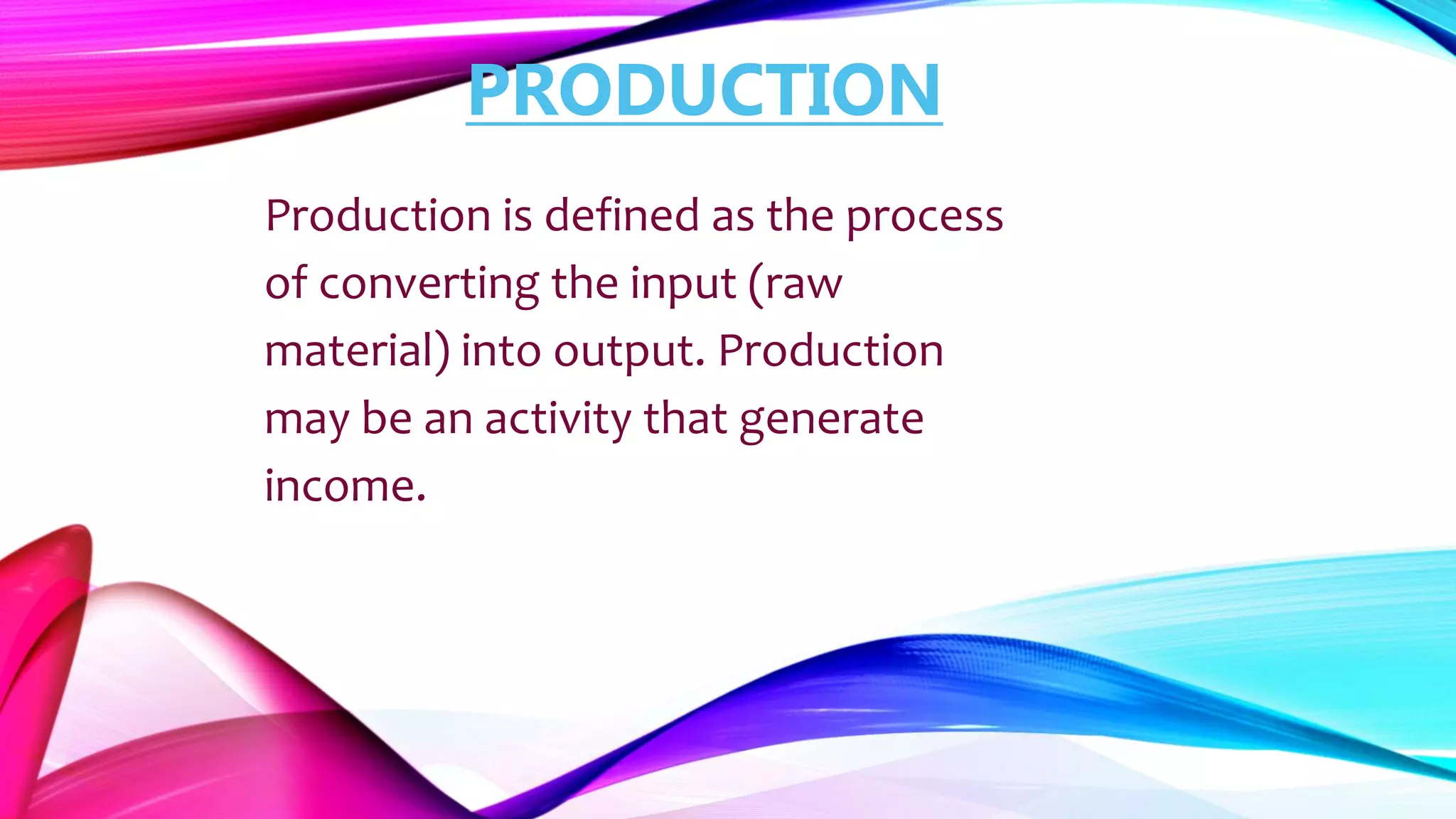 PRODUCTION

Production is defined as the process of converting the input (raw material) into output. Production may be an activity that generate income.